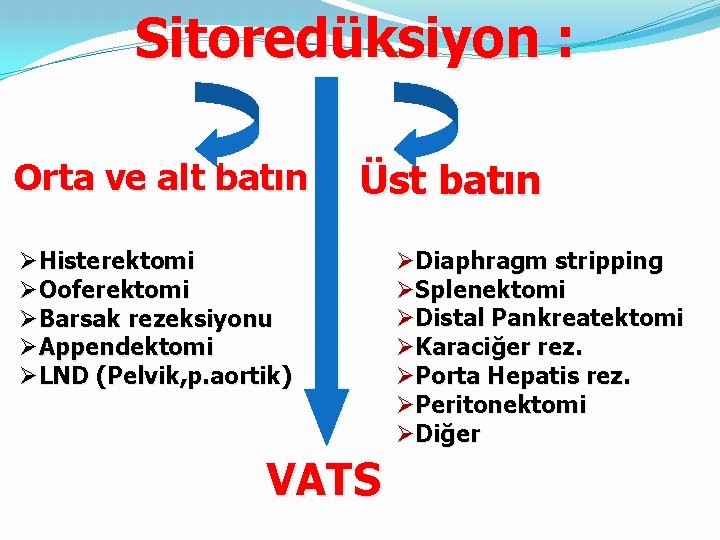 Sitoredüksiyon :

Orta ve alt batın

➢Histerektomi
➢Ooferektomi
➢Barsak rezeksiyonu
➢Appendektomi
➢LND (Pelvik,p.aortik)

Üst batın

➢Diaphragm stripping
➢Splenektomi
➢Distal Pankreatektomi
➢Karaciğer rez.
➢Porta Hepatis rez.
➢Peritonektomi
➢Diğer

VATS